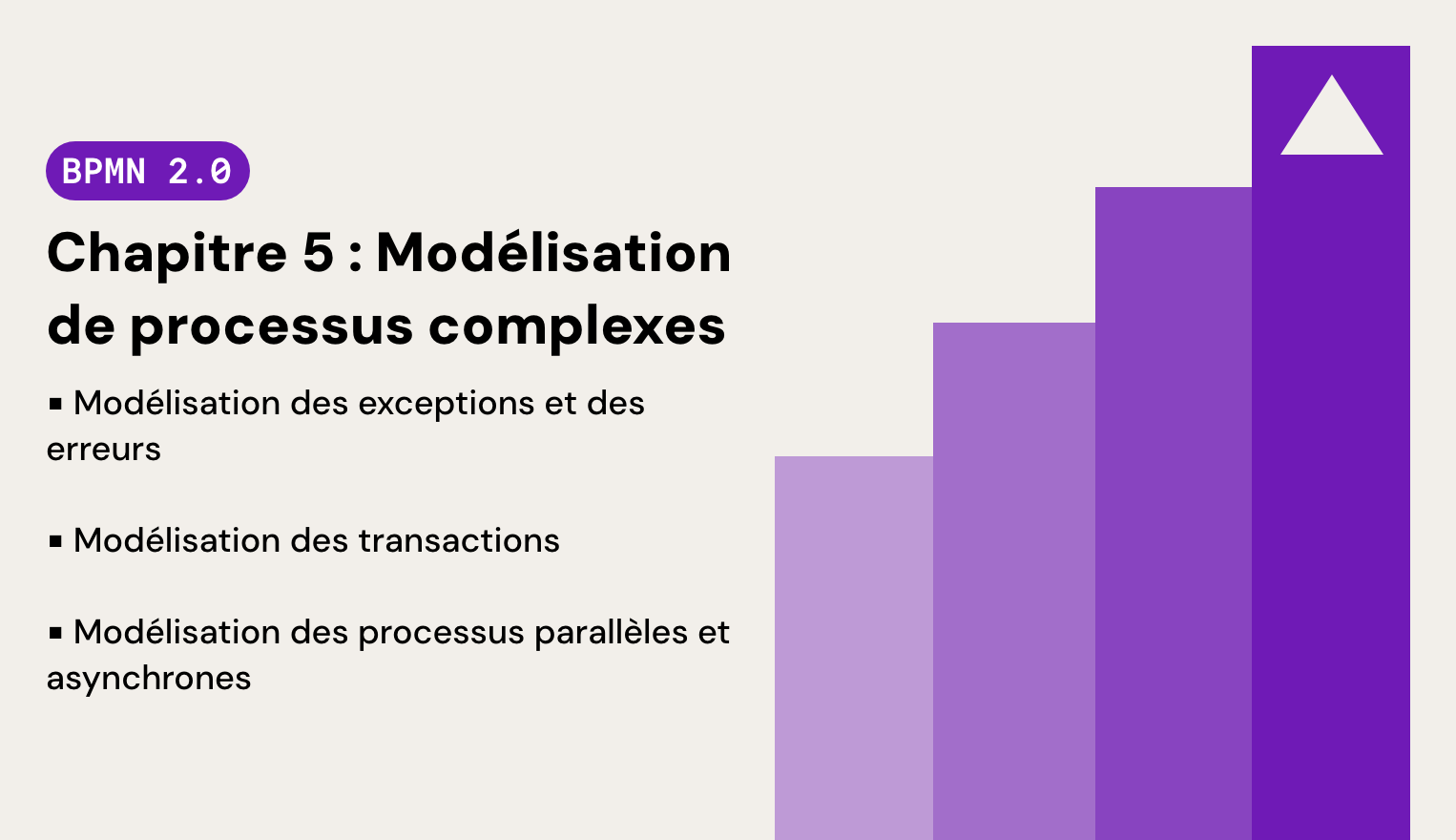 BPMN 2.0

Chapitre 5 : Modélisation de processus complexes

▪ Modélisation des exceptions et des erreurs

▪ Modélisation des transactions

▪ Modélisation des processus parallèles et asynchrones